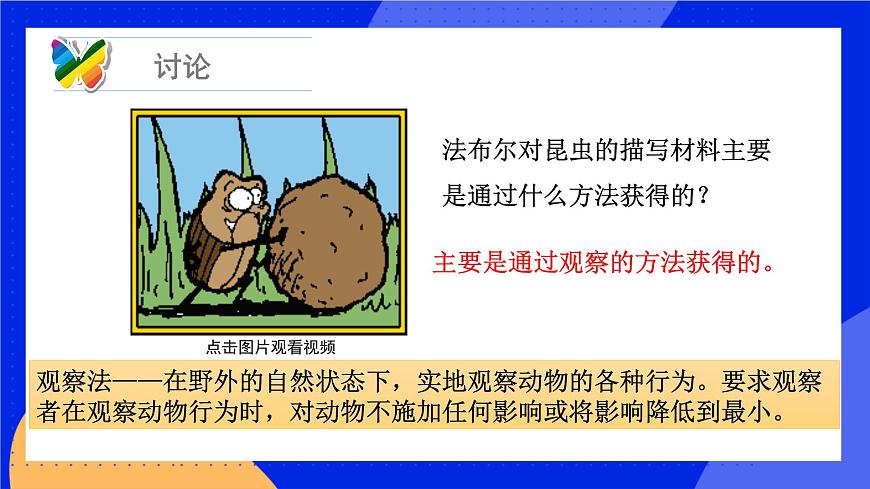 讨论

法布尔对昆虫的描写材料主要是通过什么方法获得的？

主要是通过观察的方法获得的。

点击图片观看视频

观察法——在野外的自然状态下，实地观察动物的各种行为。要求观察者在观察动物行为时，对动物不施加任何影响或将影响降低到最小。